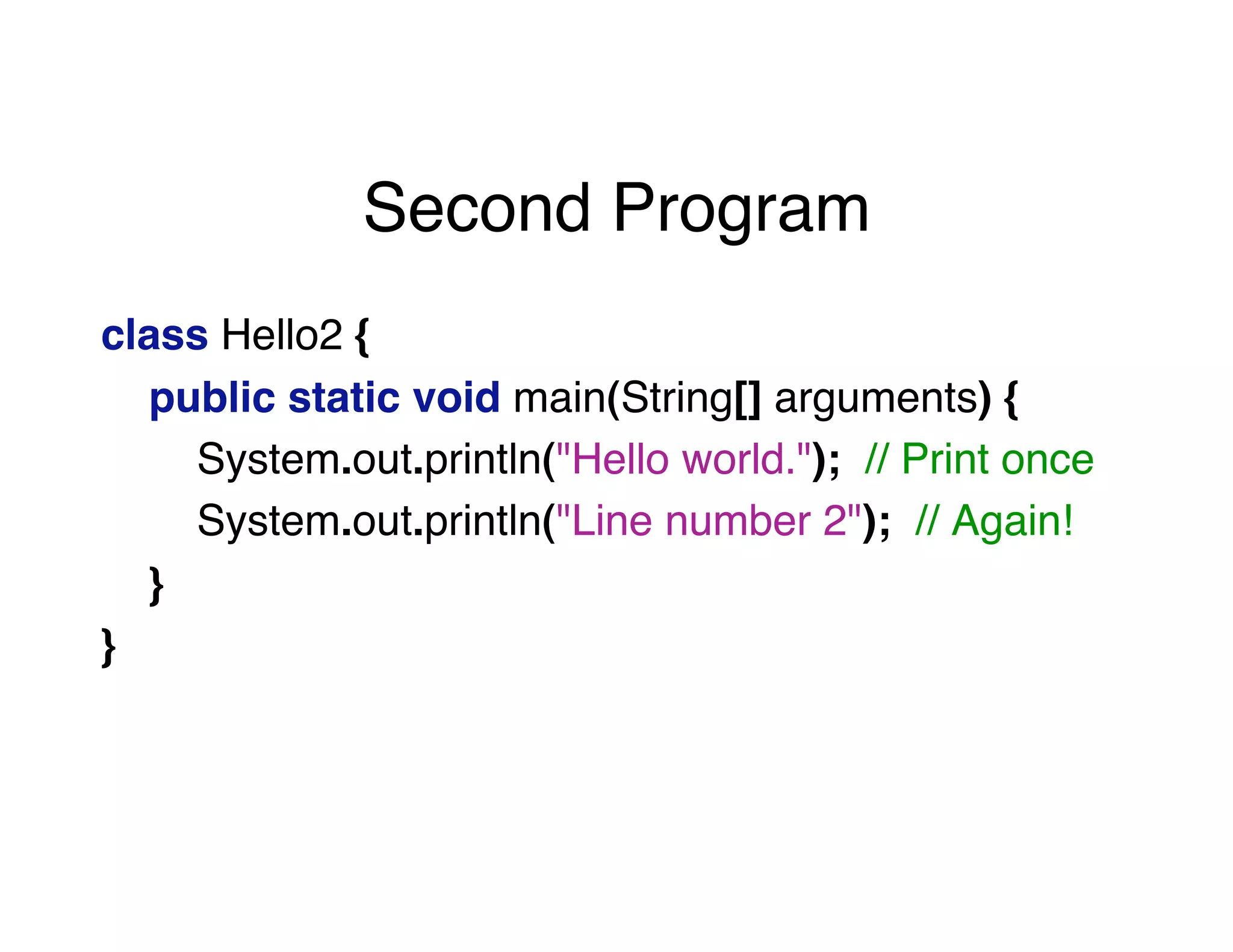 Second Program

class Hello2 {
    public static void main(String[] arguments) {
        System.out.println("Hello world."); // Print once
        System.out.println("Line number 2"); // Again!
    }
}